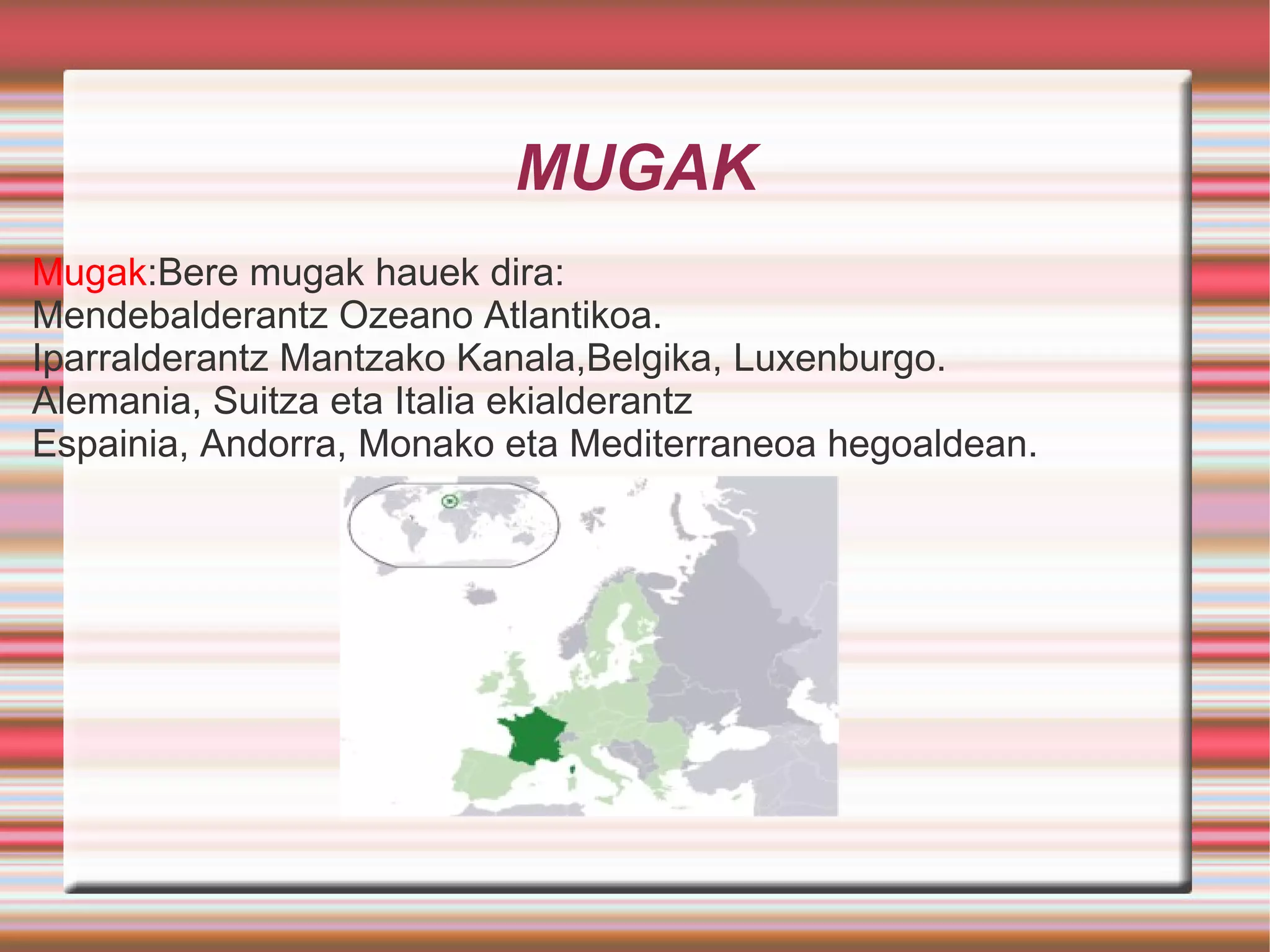 MUGAK

Mugak:Bere mugak hauek dira:
Mendebalderantz Ozeano Atlantikoa.
Iparralderantz Mantzako Kanala,Belgika, Luxenburgo.
Alemania, Suitza eta Italia ekialderantz
Espainia, Andorra, Monako eta Mediterraneoa hegoaldean.